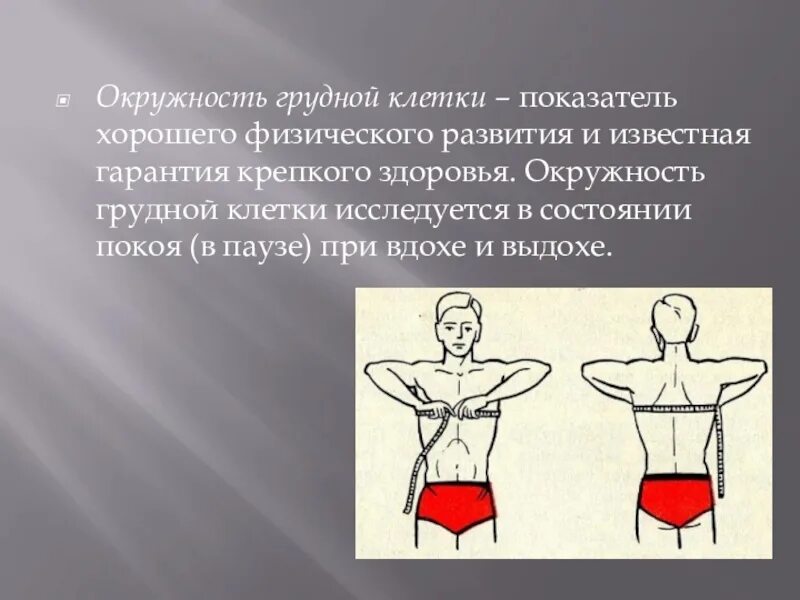 Окружность грудной клетки – показатель хорошего физического развития и известная гарантия крепкого здоровья. Окружность грудной клетки исследуется в состоянии покоя (в паузе) при вдохе и выдохе.